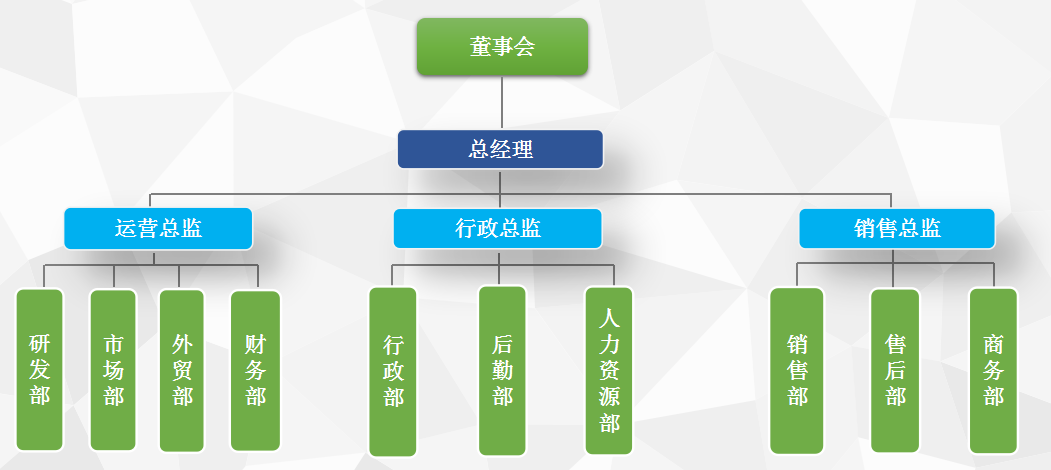 董事会

总经理

运营总监

行政总监

销售总监

研发部

市场部

外贸部

财务部

行政部

后勤部

人力资源部

销售部

售后部

商务部